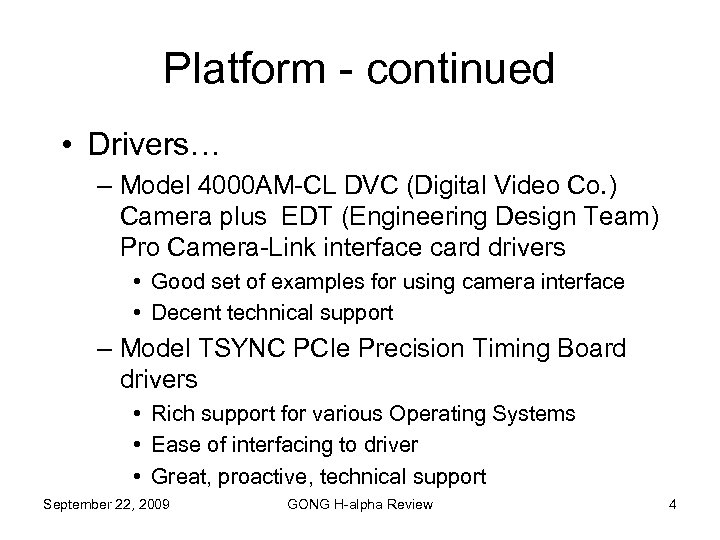 Platform - continued

• Drivers…

– Model 4000AM-CL DVC (Digital Video Co.) Camera plus EDT (Engineering Design Team) Pro Camera-Link interface card drivers

• Good set of examples for using camera interface
• Decent technical support

– Model TSYNC PCIe Precision Timing Board drivers

• Rich support for various Operating Systems
• Ease of interfacing to driver
• Great, proactive, technical support

September 22, 2009 GONG H-alpha Review 4